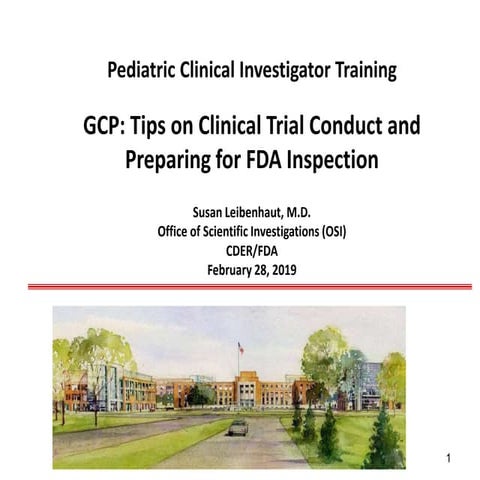 Pediatric Clinical Investigator Training

GCP: Tips on Clinical Trial Conduct and Preparing for FDA Inspection

Susan Leibenhaut, M.D.
Office of Scientific Investigations (OSI)
CDER/FDA
February 28, 2019

1